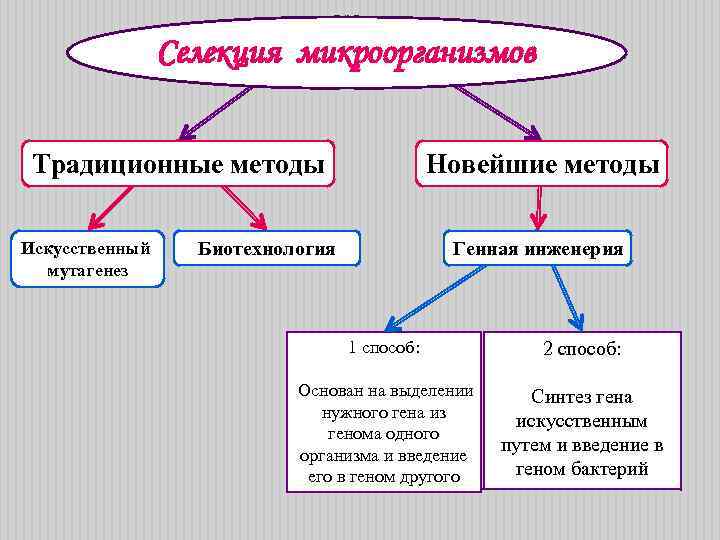 Селекция микроорганизмов

Традиционные методы

Новейшие методы

Искусственный мутагенез

Биотехнология

Генная инженерия

1 способ:

Основан на выделении нужного гена из генома одного организма и введение его в геном другого

2 способ:

Синтез гена искусственным путем и введение в геном бактерий